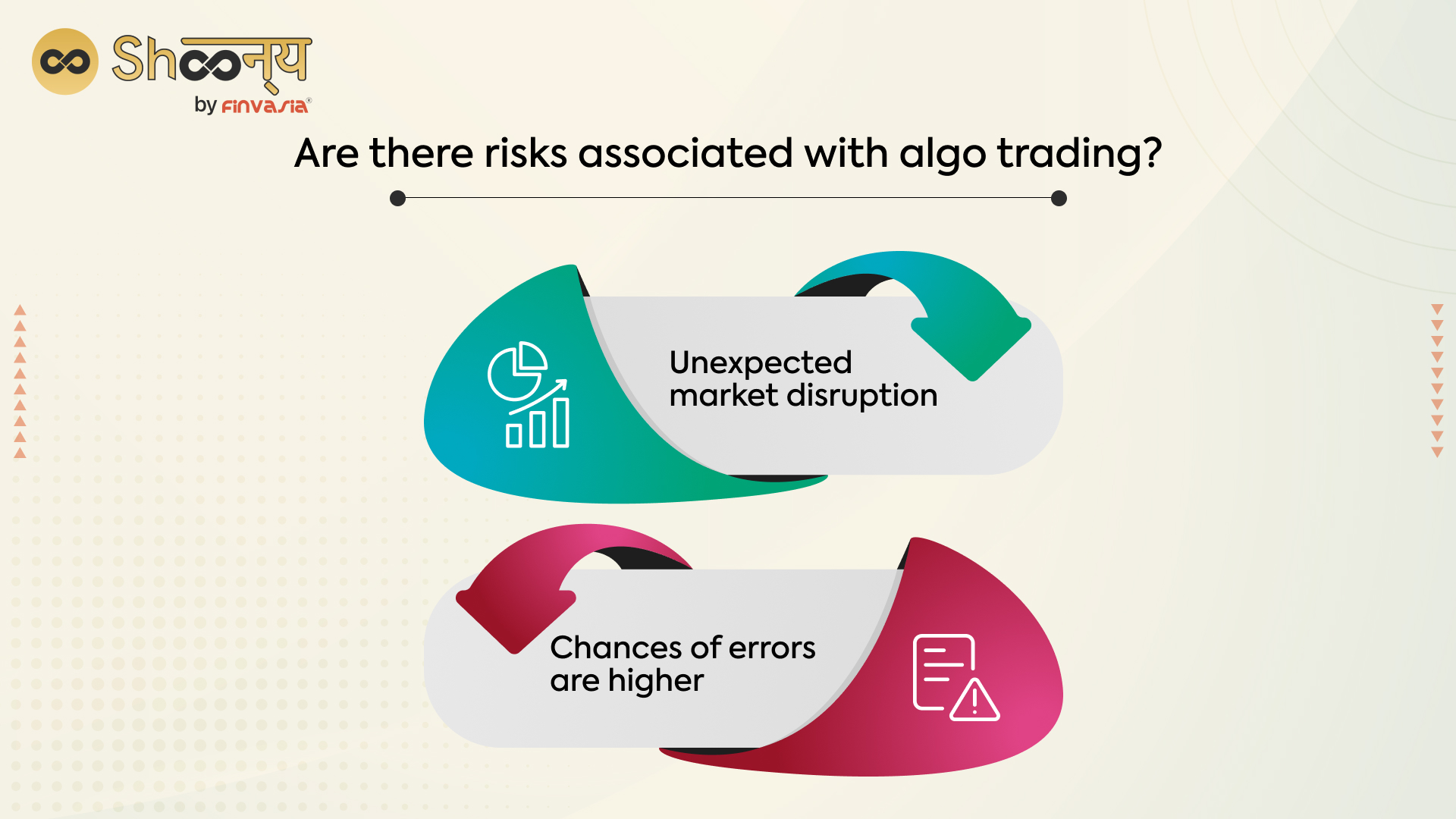 Shoonya
by FINVASIA®

Are there risks associated with algo trading?

Unexpected market disruption

Chances of errors are higher